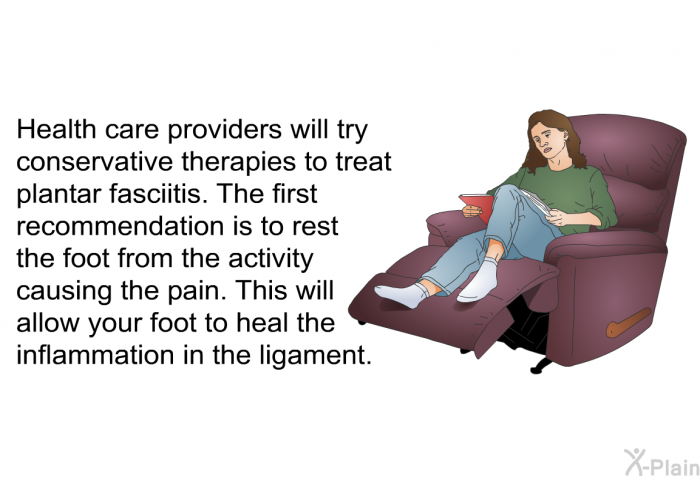 Health care providers will try conservative therapies to treat plantar fasciitis. The first recommendation is to rest the foot from the activity causing the pain. This will allow your foot to heal the inflammation in the ligament.

X-Plain